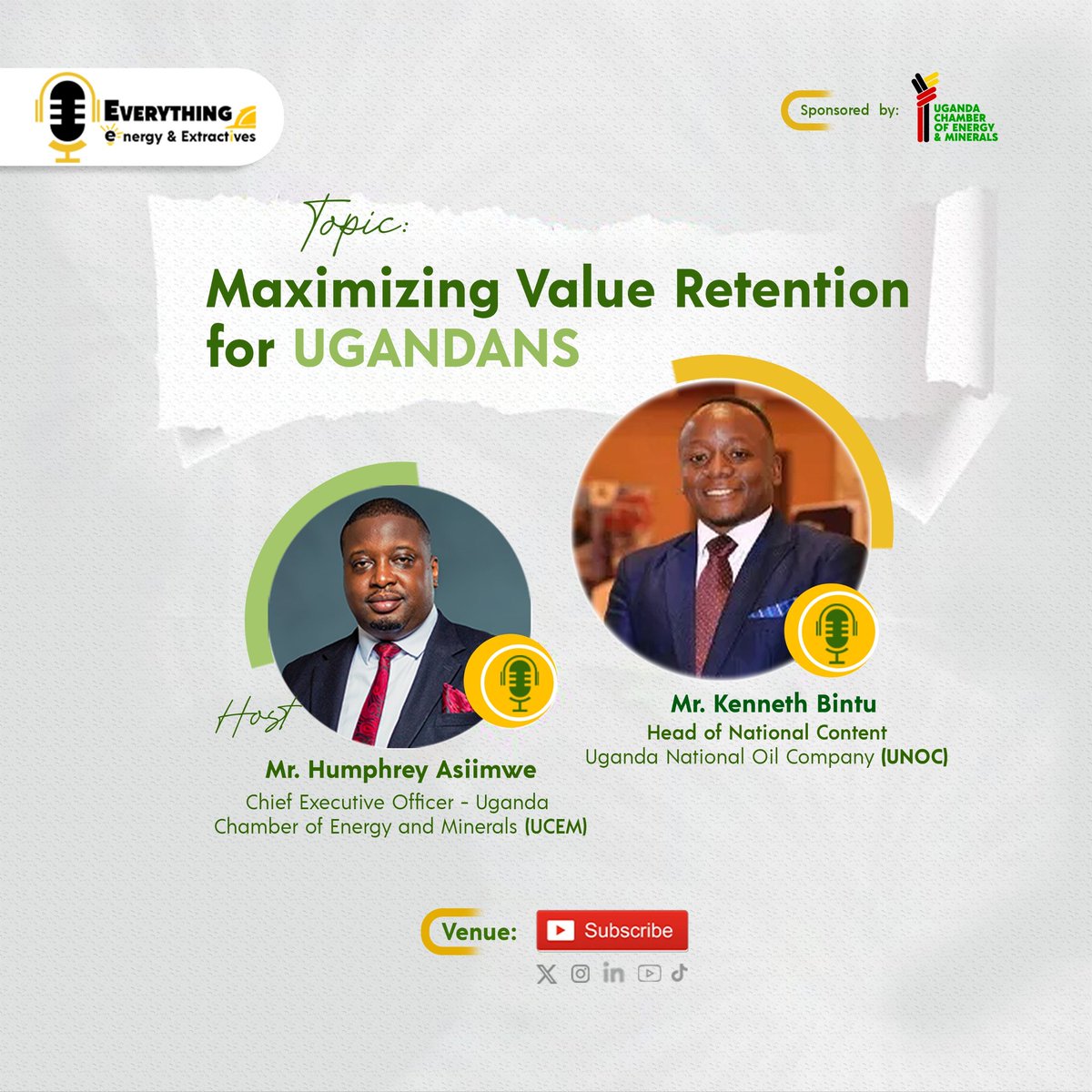 EVERYTHING
energy & Extractives

Sponsored by: UGANDA CHAMBER OF ENERGY & MINERALS

Topic:
Maximizing Value Retention for UGANDANS

Host
Mr. Humphrey Asiimwe
Chief Executive Officer - Uganda Chamber of Energy and Minerals (UCEM)

Mr. Kenneth Bintu
Head of National Content
Uganda National Oil Company (UNOC)

Venue: Subscribe